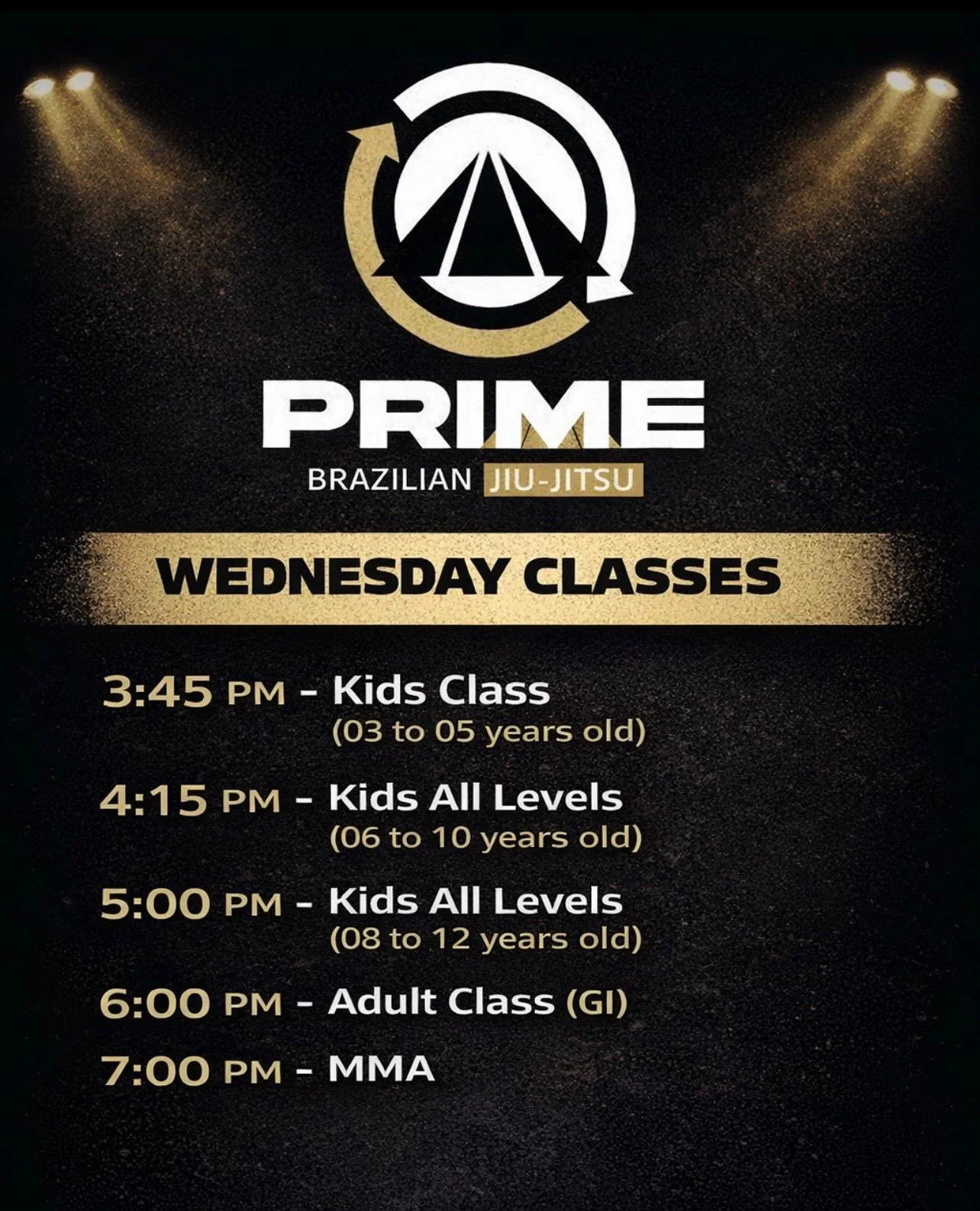 PRIME
BRAZILIAN JIU-JITSU

WEDNESDAY CLASSES

3:45 PM - Kids Class
(03 to 05 years old)

4:15 PM - Kids All Levels
(06 to 10 years old)

5:00 PM - Kids All Levels
(08 to 12 years old)

6:00 PM - Adult Class (GI)

7:00 PM - MMA